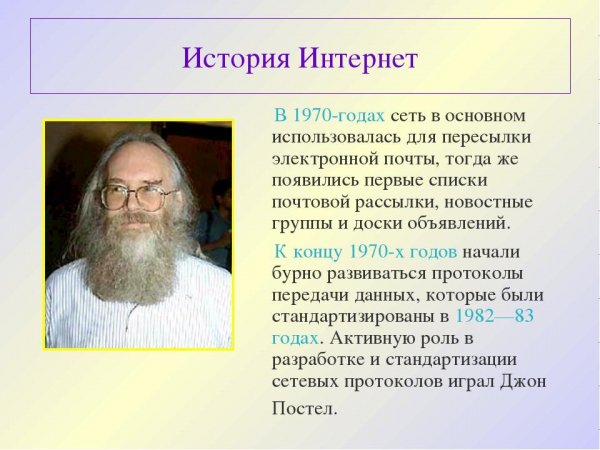 История Интернет

В 1970-годах сеть в основном использовалась для пересылки электронной почты, тогда же появились первые списки почтовой рассылки, новостные группы и доски объявлений.

К концу 1970-х годов начали бурно развиваться протоколы передачи данных, которые были стандартизированы в 1982—83 годах. Активную роль в разработке и стандартизации сетевых протоколов играл Джон Постел.